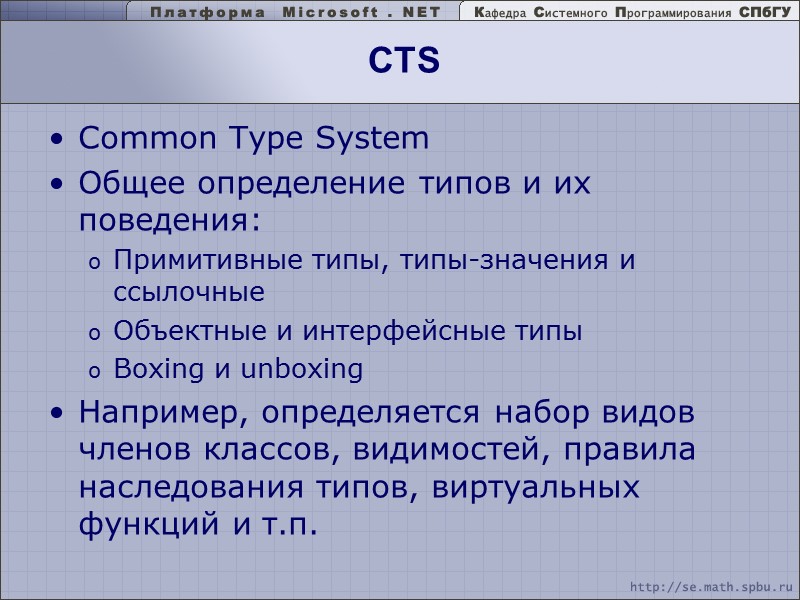 Платформа Microsoft . NET

Кафедра Системного Программирования СПбГУ

CTS

• Common Type System
• Общее определение типов и их поведения:
o Примитивные типы, типы-значения и ссылочные
o Объектные и интерфейсные типы
o Boxing и unboxing
• Например, определяется набор видов членов классов, видимостей, правила наследования типов, виртуальных функций и т.п.

http://se.math.spbu.ru